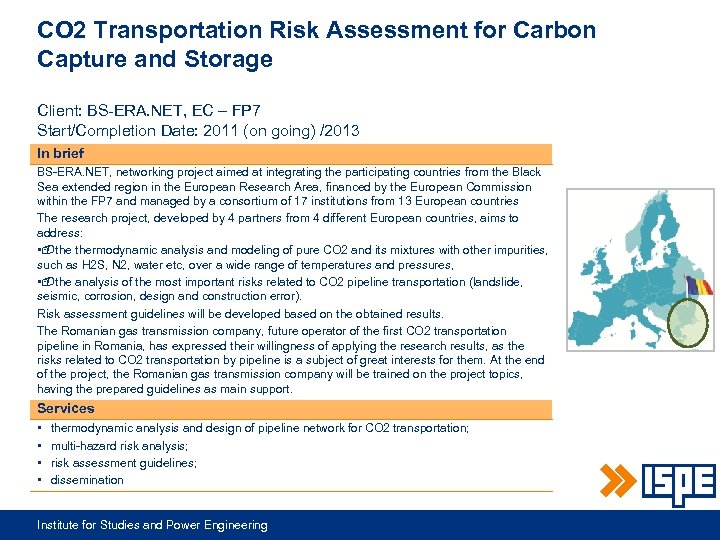 CO2 Transportation Risk Assessment for Carbon Capture and Storage

Client: BS-ERA.NET, EC – FP7
Start/Completion Date: 2011 (on going) /2013

In brief

BS-ERA.NET, networking project aimed at integrating the participating countries from the Black Sea extended region in the European Research Area, financed by the European Commission within the FP7 and managed by a consortium of 17 institutions from 13 European countries

The research project, developed by 4 partners from 4 different European countries, aims to address:

•the thermodynamic analysis and modeling of pure CO2 and its mixtures with other impurities, such as H2S, N2, water etc, over a wide range of temperatures and pressures,

•the analysis of the most important risks related to CO2 pipeline transportation (landslide, seismic, corrosion, design and construction error).

Risk assessment guidelines will be developed based on the obtained results.

The Romanian gas transmission company, future operator of the first CO2 transportation pipeline in Romania, has expressed their willingness of applying the research results, as the risks related to CO2 transportation by pipeline is a subject of great interests for them. At the end of the project, the Romanian gas transmission company will be trained on the project topics, having the prepared guidelines as main support.

Services

• thermodynamic analysis and design of pipeline network for CO2 transportation;
• multi-hazard risk analysis;
• risk assessment guidelines;
• dissemination

ISPE

Institute for Studies and Power Engineering